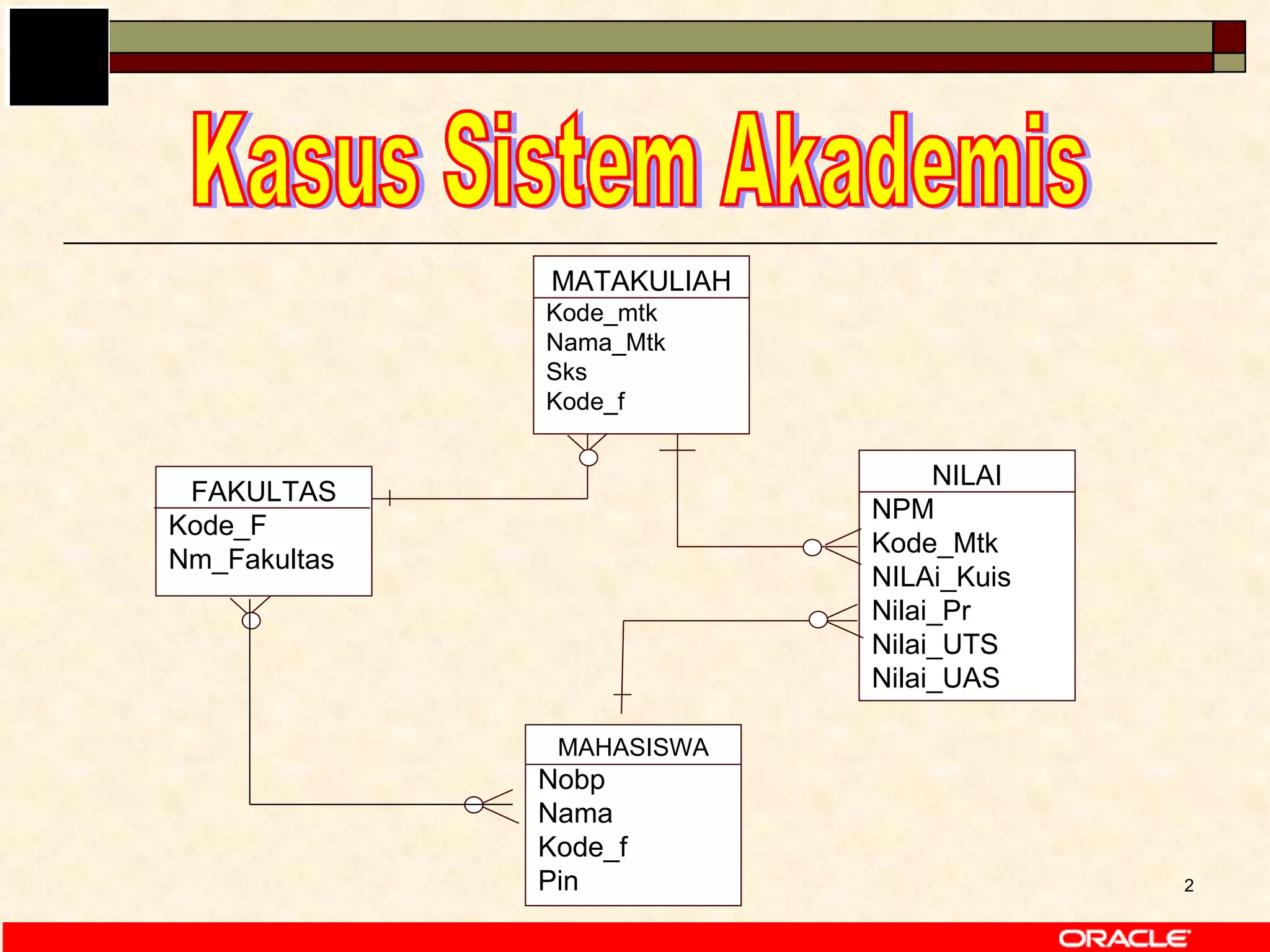 Kasus Sistem Akademis

MATAKULIAH
Kode_mtk
Nama_Mtk
Sks
Kode_f

FAKULTAS
Kode_F
Nm_Fakultas

NILAI
NPM
Kode_Mtk
NILAi_Kuis
Nilai_Pr
Nilai_UTS
Nilai_UAS

MAHASISWA
Nobp
Nama
Kode_f
Pin

2

ORACLE